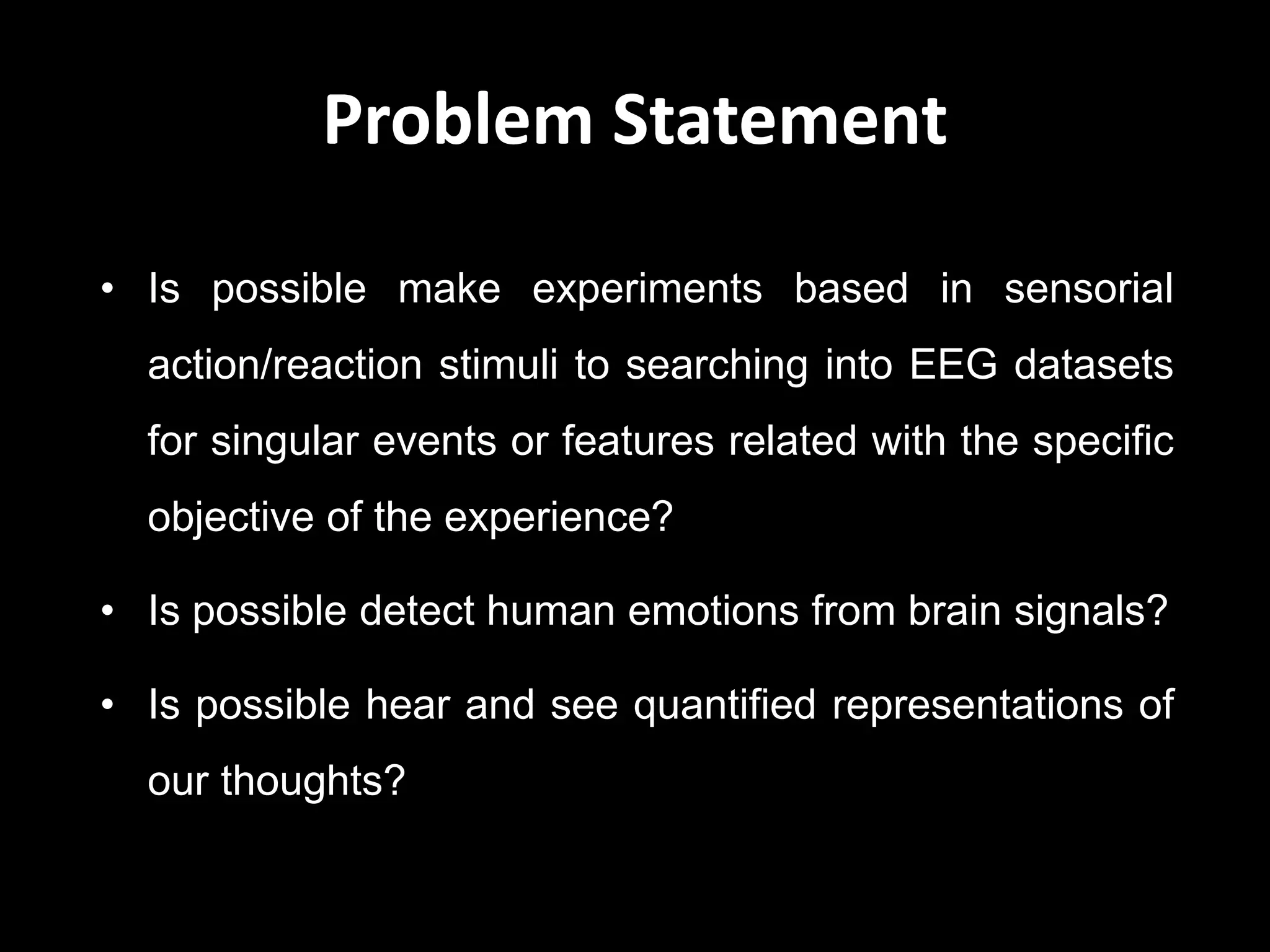 Problem Statement

• Is possible make experiments based in sensorial action/reaction stimuli to searching into EEG datasets for singular events or features related with the specific objective of the experience?

• Is possible detect human emotions from brain signals?

• Is possible hear and see quantified representations of our thoughts?